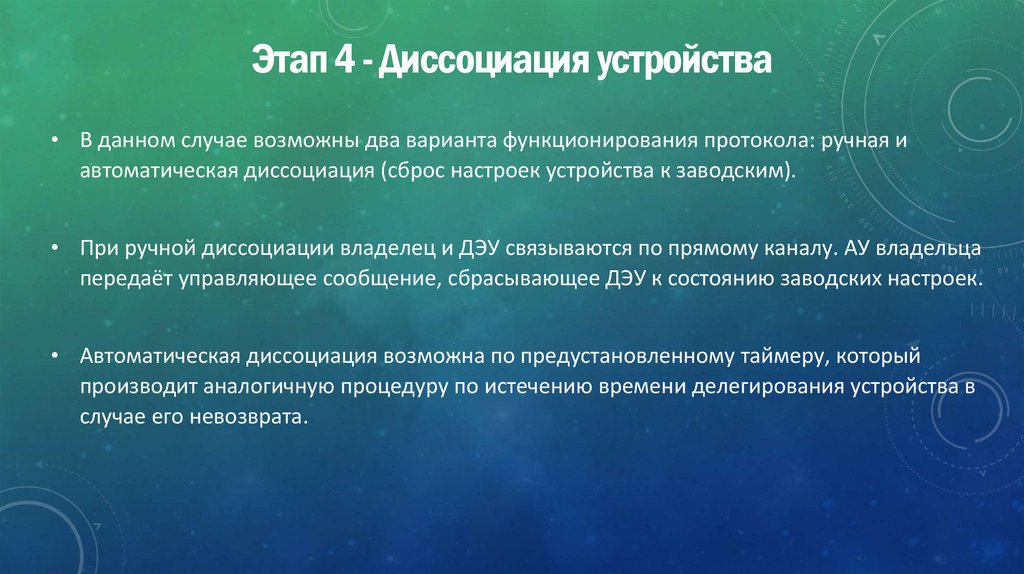 Этап 4 - Диссоциация устройства

• В данном случае возможны два варианта функционирования протокола: ручная и автоматическая диссоциация (сброс настроек устройства к заводским).

• При ручной диссоциации владелец и ДЭУ связываются по прямому каналу. АУ владельца передаёт управляющее сообщение, сбрасывающее ДЭУ к состоянию заводских настроек.

• Автоматическая диссоциация возможна по предустановленному таймеру, который производит аналогичную процедуру по истечению времени делегирования устройства в случае его невозврата.